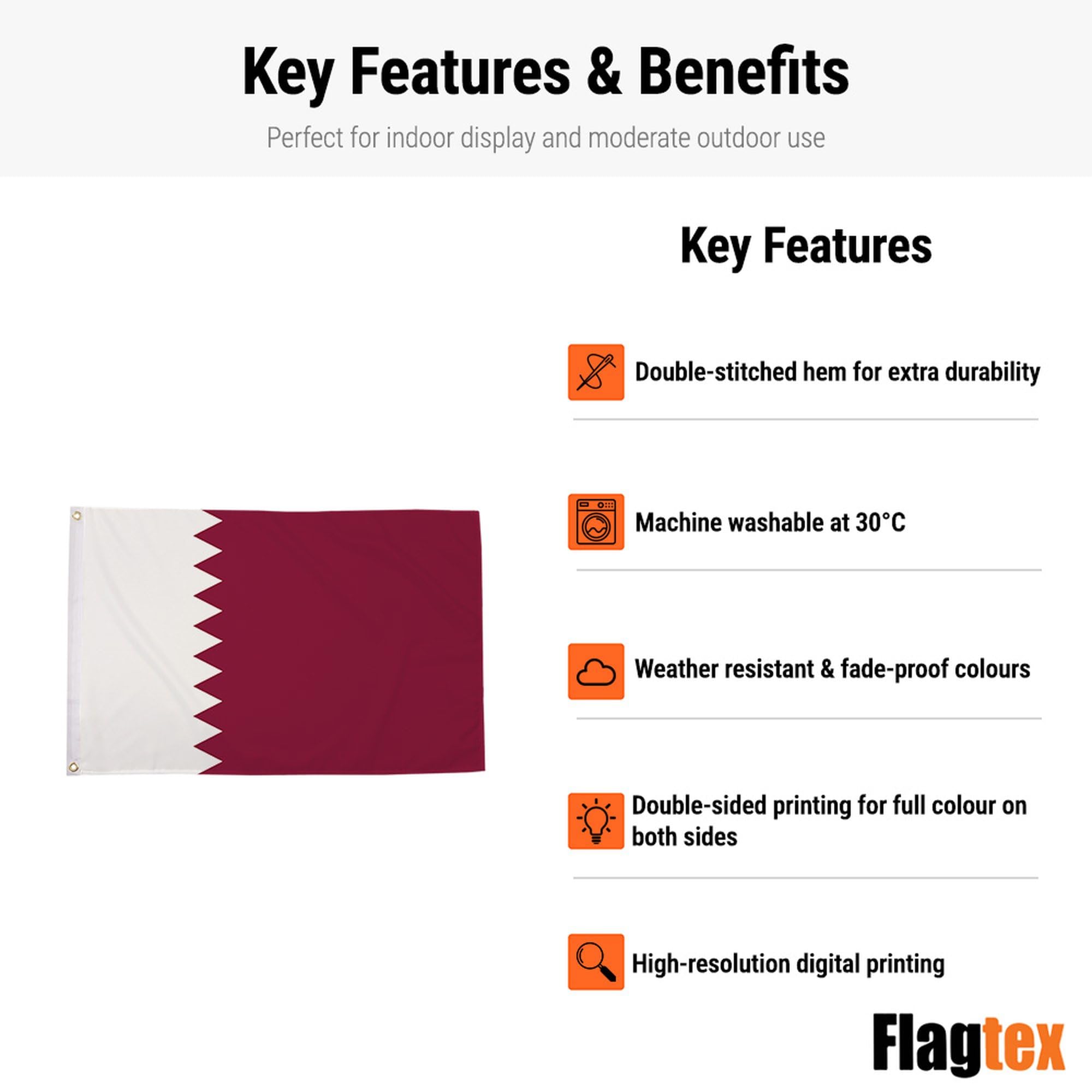 Key Features & Benefits

Perfect for indoor display and moderate outdoor use

Key Features

Double-stitched hem for extra durability

Machine washable at 30°C

Weather resistant & fade-proof colours

Double-sided printing for full colour on both sides

High-resolution digital printing

Flagtex